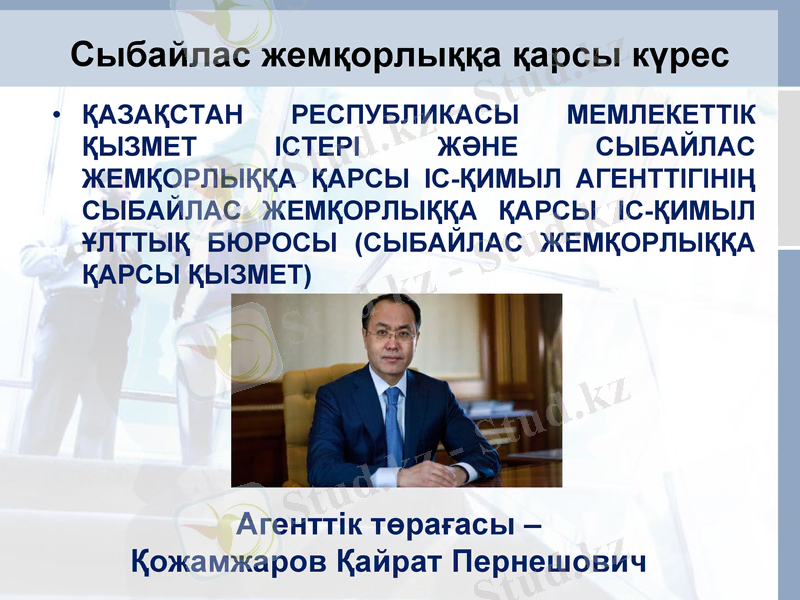 Сыбайлас жемқорлыққа қарсы күрес

• ҚАЗАҚСТАН РЕСПУБЛИКАСЫ МЕМЛЕКЕТТІК ҚЫЗМЕТ ІСТЕРІ ЖӘНЕ СЫБАЙЛАС ЖЕМҚОРЛЫҚҚА ҚАРСЫ ІС-ҚИМЫЛ АГЕНТТІГІНІҢ СЫБАЙЛАС ЖЕМҚОРЛЫҚҚА ҚАРСЫ ІС-ҚИМЫЛ ҰЛТТЫҚ БЮРОСЫ (СЫБАЙЛАС ЖЕМҚОРЛЫҚҚА ҚАРСЫ ҚЫЗМЕТ)

Агенттік төрағасы –
Қожамжаров Қайрат Пернешович

Stud.kz - Stud.kz